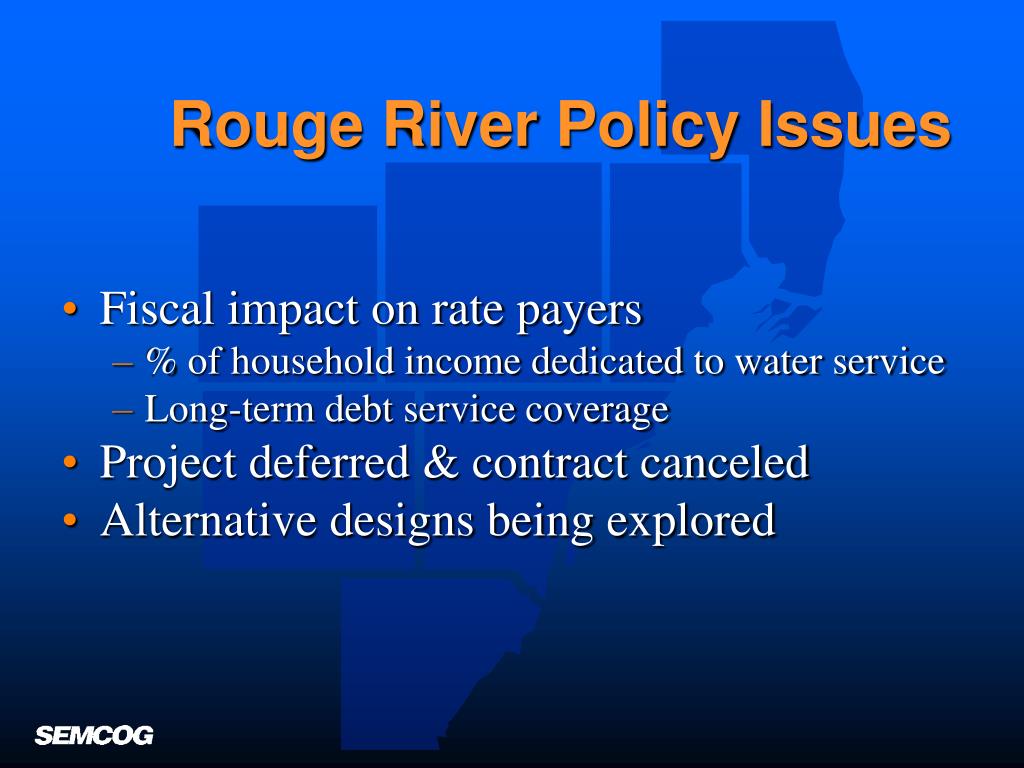 Rouge River Policy Issues

• Fiscal impact on rate payers
– % of household income dedicated to water service
– Long-term debt service coverage
• Project deferred & contract canceled
• Alternative designs being explored

SEMCOG